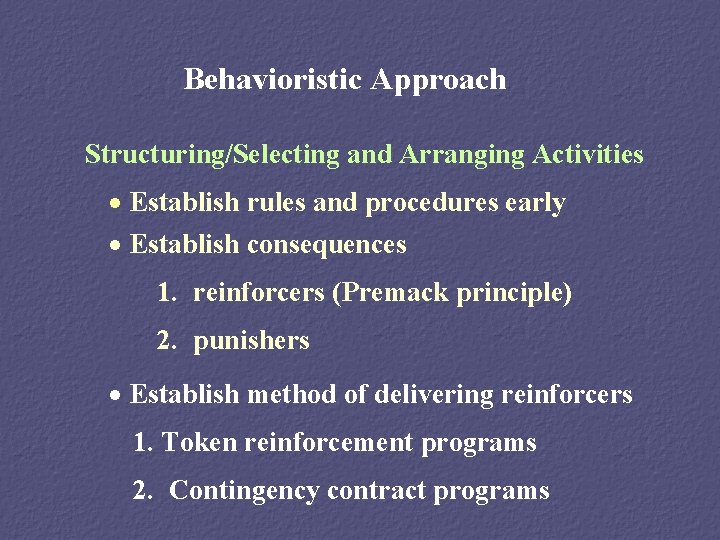 Behavioristic Approach

Structuring/Selecting and Arranging Activities

• Establish rules and procedures early

• Establish consequences

1. reinforcers (Premack principle)

2. punishers

• Establish method of delivering reinforcers

1. Token reinforcement programs

2. Contingency contract programs